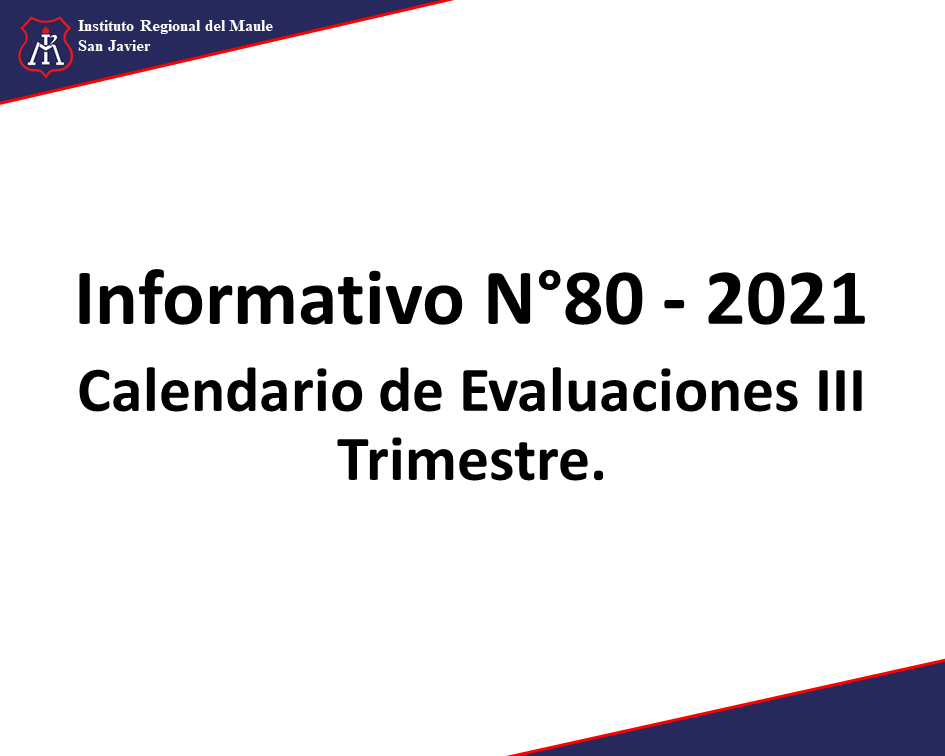 Instituto Regional del Maule
San Javier

Informativo N°80 - 2021
Calendario de Evaluaciones III Trimestre.